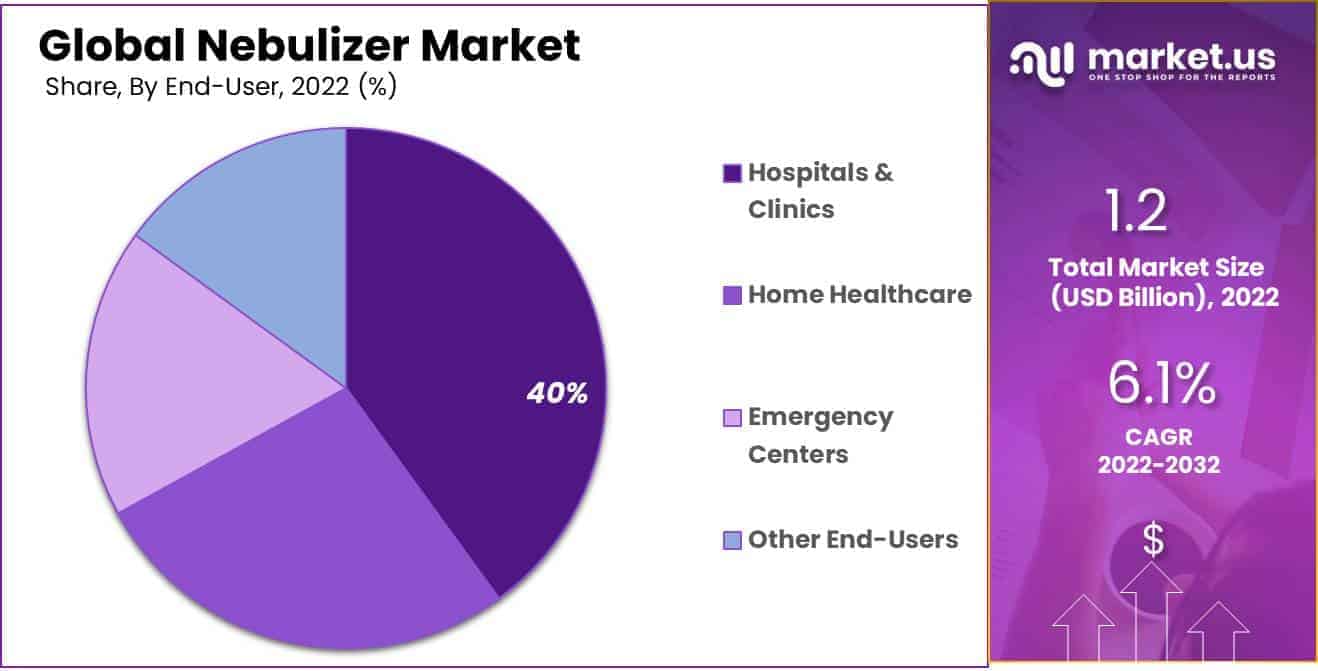 Global Nebulizer Market
Share, By End-User, 2022 (%)

40%

Hospitals & Clinics

Home Healthcare

Emergency Centers

Other End-Users

market.us
ONE STOP SHOP FOR THE REPORTS

1.2
Total Market Size (USD Billion), 2022

6.1%
CAGR
2022-2032

$